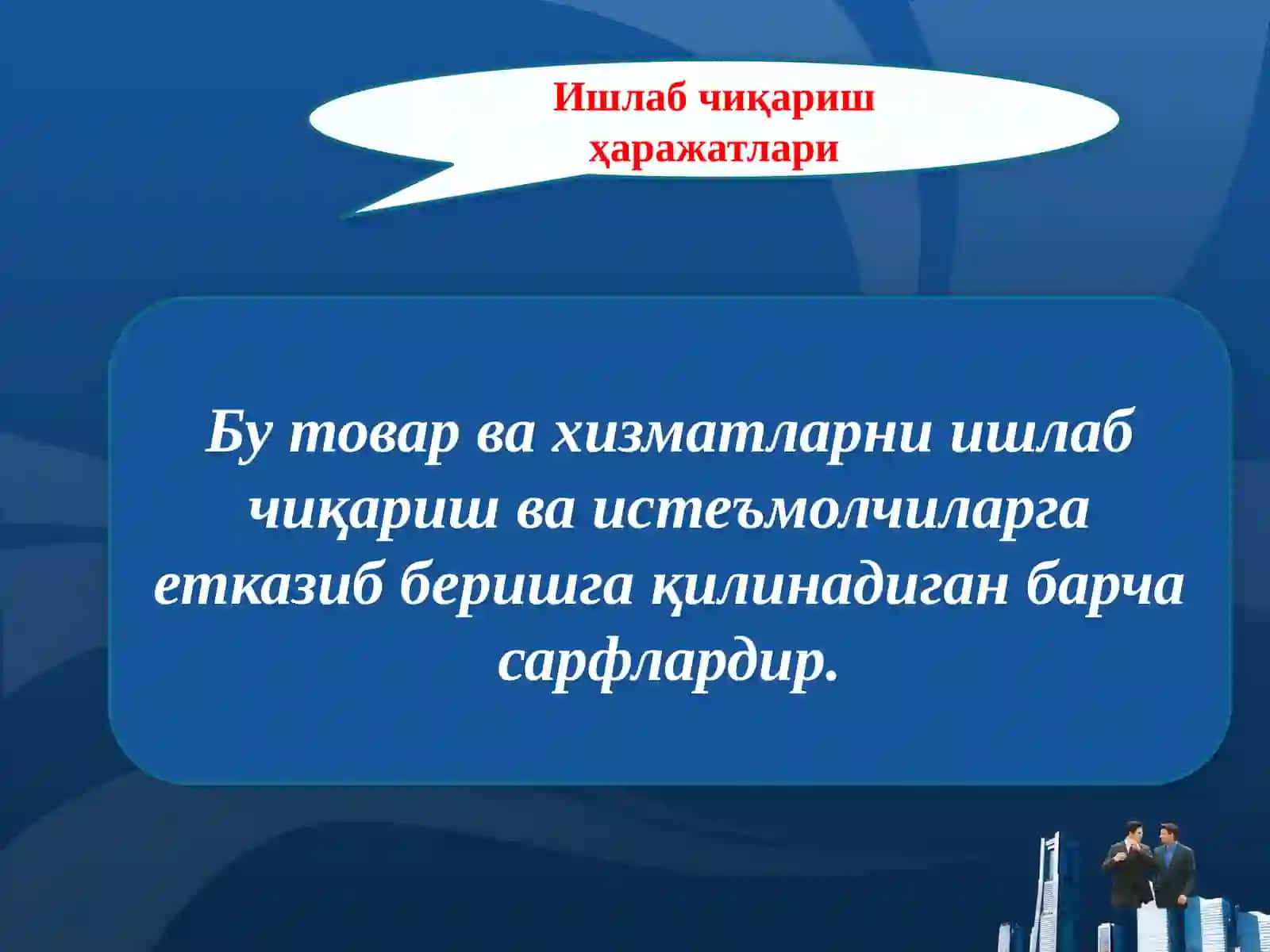 Ишлаб чиқариш ҳаражатлари

Бу товар ва хизматларни ишлаб чиқариш ва истеъмолчиларга етказиб беришга қилинадиган барча сарфлардир.